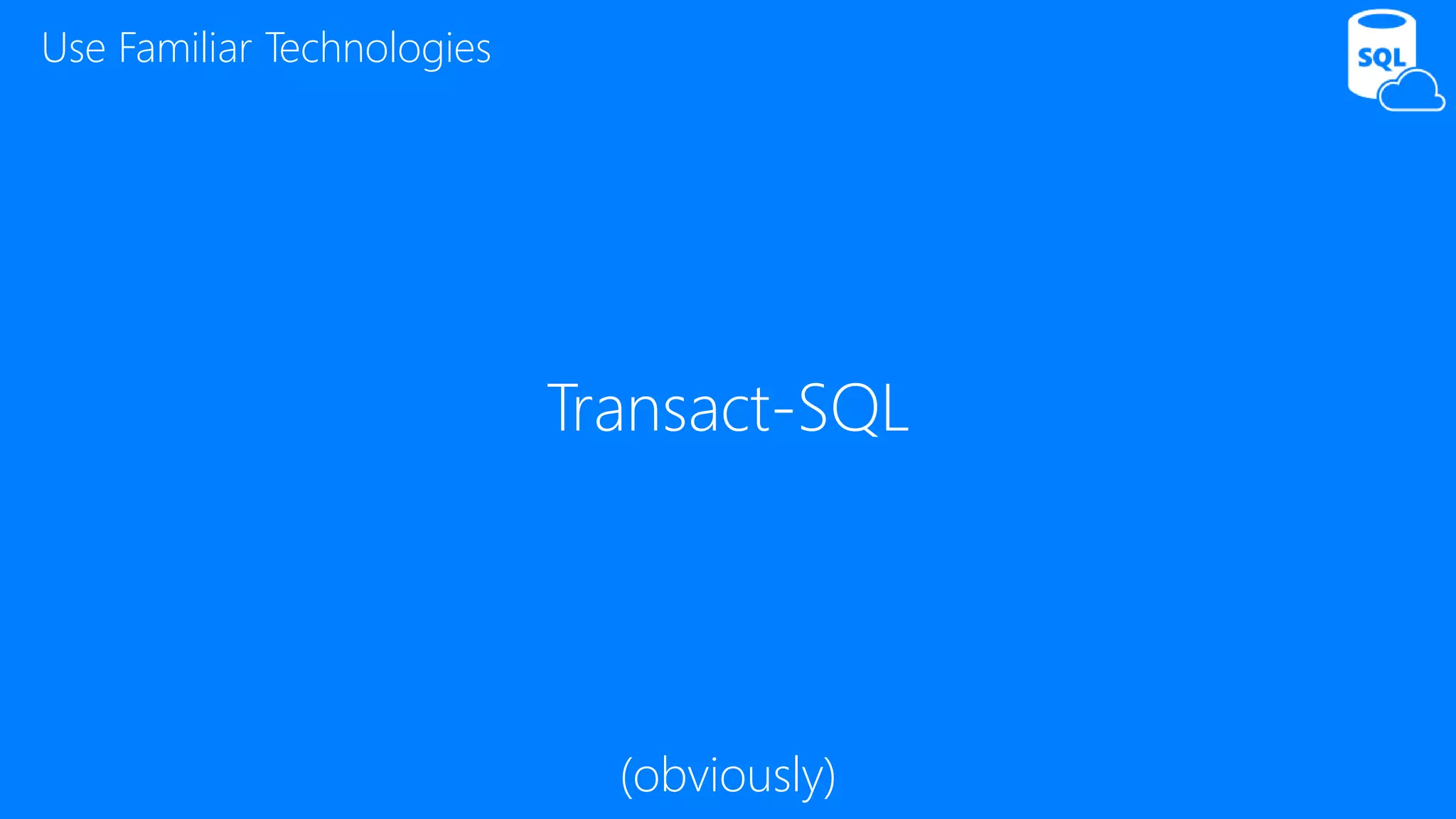 Use Familiar Technologies

SQL

Transact-SQL

(obviously)